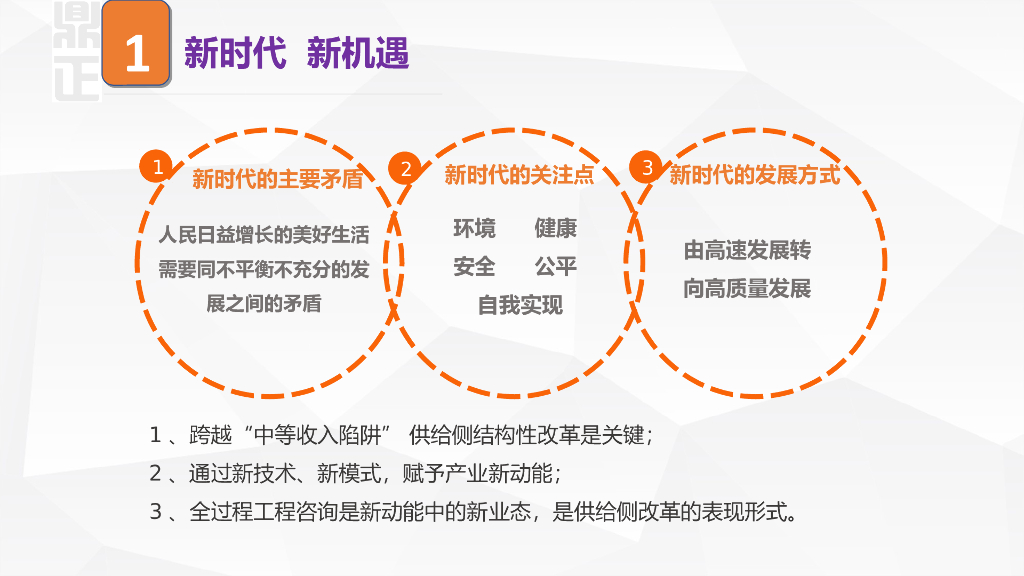 鼎正

1 新时代 新机遇

1 新时代的主要矛盾

人民日益增长的美好生活需要同不平衡不充分的发展之间的矛盾

2 新时代的关注点

环境 健康
安全 公平
自我实现

3 新时代的发展方式

由高速发展转向高质量发展

1 、跨越“中等收入陷阱” 供给侧结构性改革是关键;

2 、通过新技术、新模式，赋予产业新动能;

3 、全过程工程咨询是新动能中的新业态，是供给侧改革的表现形式。